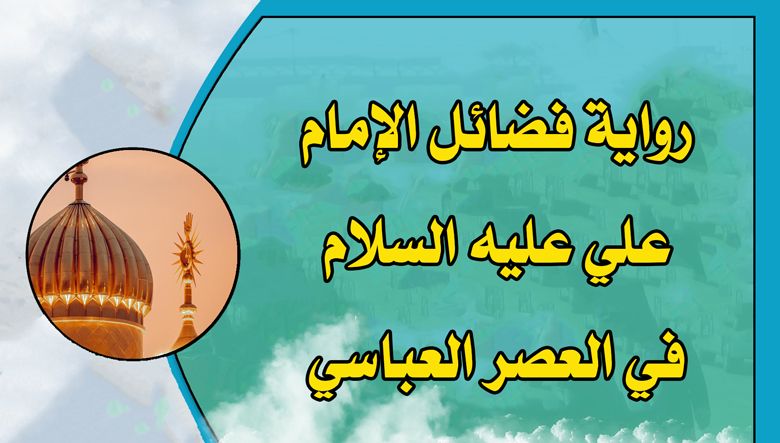 رواية فضائل الإمام
علي عليه السلام
في العصر العباسي